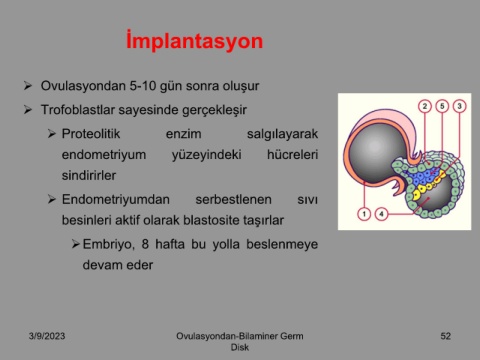 İmplantasyon

➢ Ovulasyondan 5-10 gün sonra oluşur

➢ Trofoblastlar sayesinde gerçekleşir

➢ Proteolitik enzim salgılayarak endometriyum yüzeyindeki hücreleri sindirirler

➢ Endometriyumdan serbestlenen sıvı besinleri aktif olarak blastosite taşırlar

➢ Embriyo, 8 hafta bu yolla beslenmeye devam eder

2 5 3

1 4

3/9/2023

Ovulasyondan-Bilaminer Germ Disk

52